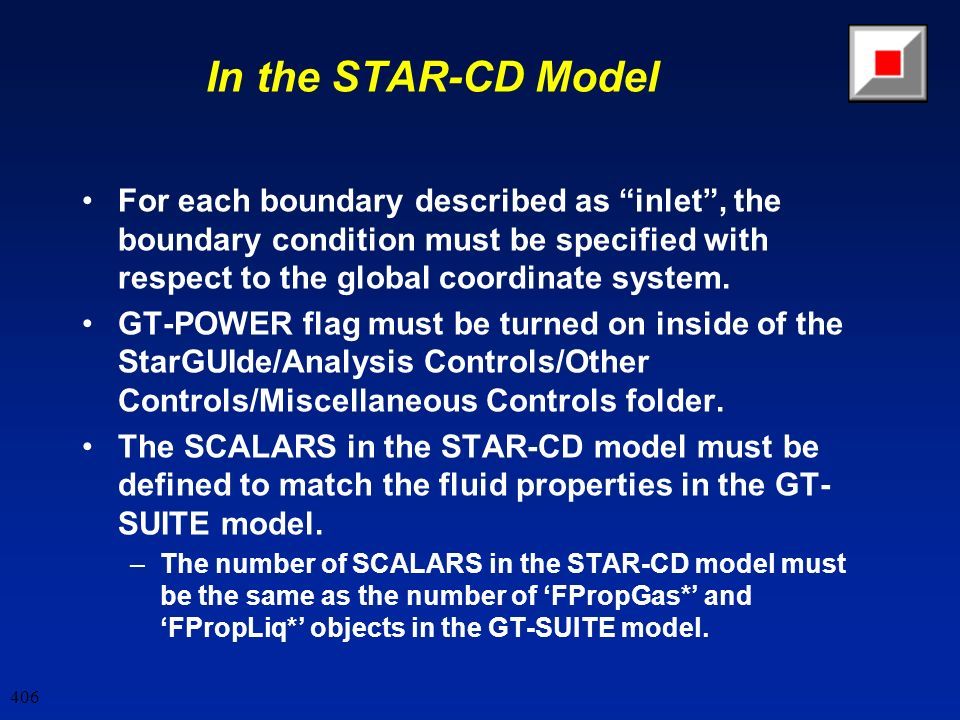 In the STAR-CD Model

• For each boundary described as “inlet”, the boundary condition must be specified with respect to the global coordinate system.

• GT-POWER flag must be turned on inside of the StarGUIde/Analysis Controls/Other Controls/Miscellaneous Controls folder.

• The SCALARS in the STAR-CD model must be defined to match the fluid properties in the GT-SUITE model.

– The number of SCALARS in the STAR-CD model must be the same as the number of ‘FPropGas*’ and ‘FPropLiq*’ objects in the GT-SUITE model.

406